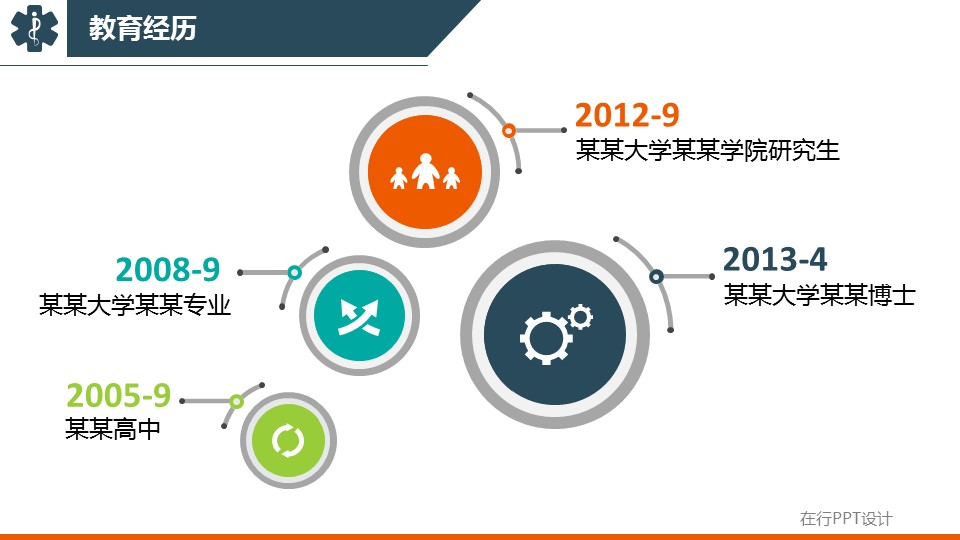 教育经历

2012-9
某某大学某某学院研究生

2008-9
某某大学某某专业

2013-4
某某大学某某博士

2005-9
某某高中

在行PPT设计